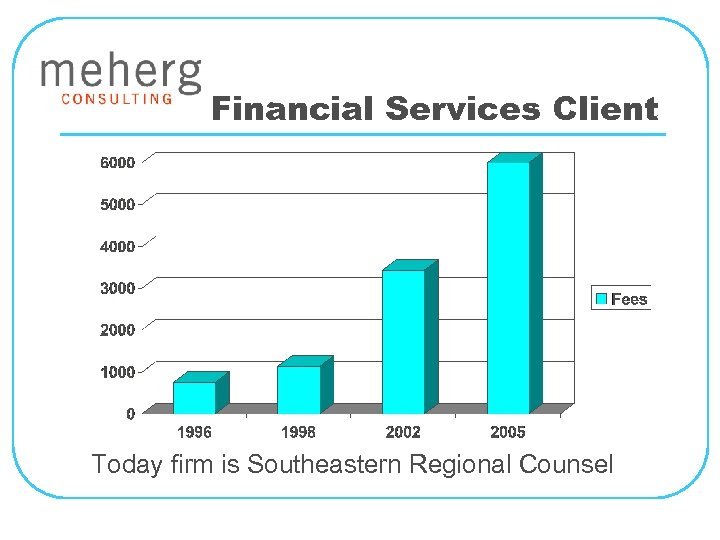 meherg
CONSULTING

Financial Services Client

6000
5000
4000
3000
2000
1000
0

1996
1998
2002
2005

Fees

Today firm is Southeastern Regional Counsel